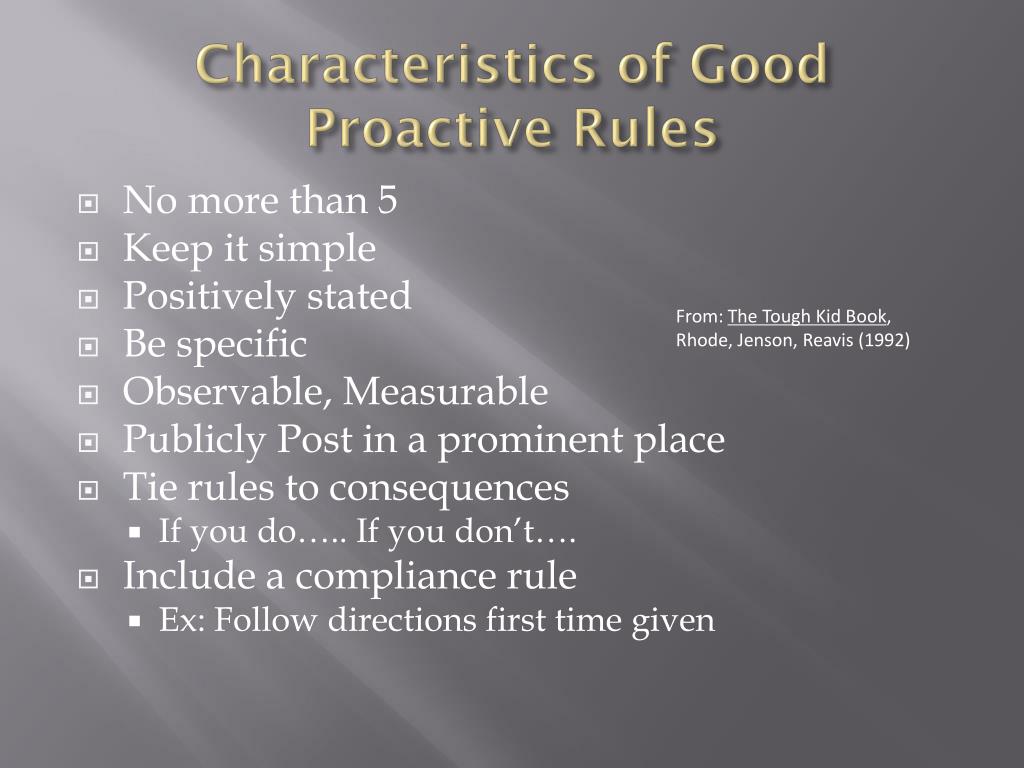 Characteristics of Good Proactive Rules

No more than 5
Keep it simple
Positively stated
Be specific
Observable, Measurable
Publicly Post in a prominent place
Tie rules to consequences
If you do….. If you don't….
Include a compliance rule
Ex: Follow directions first time given

From: The Tough Kid Book, Rhode, Jenson, Reavis (1992)